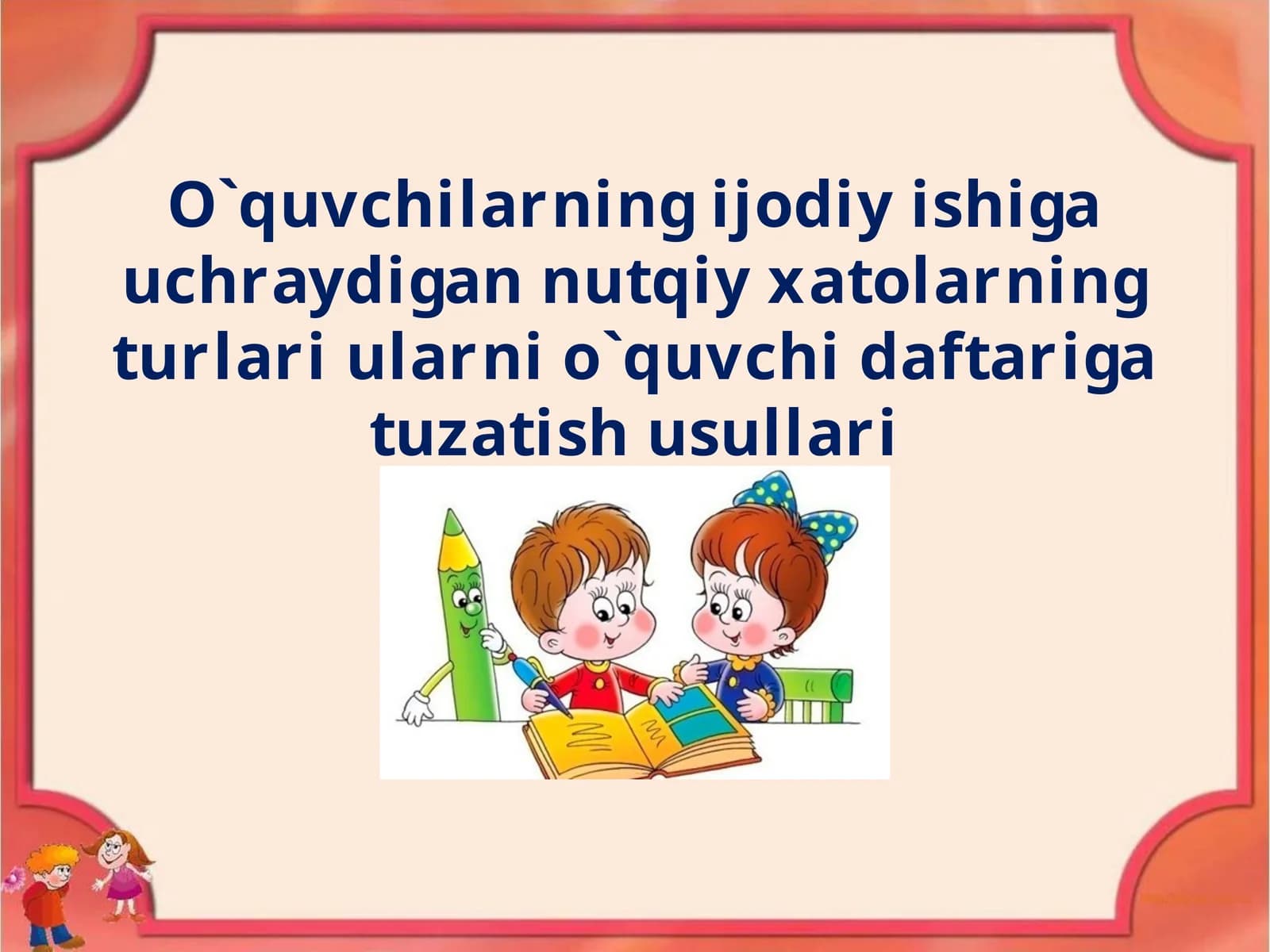 O`quvchilarning ijodiy ishiga uchraydigan nutqiy xatolarning turlari ularni o`quvchi daftariga tuzatish usullari